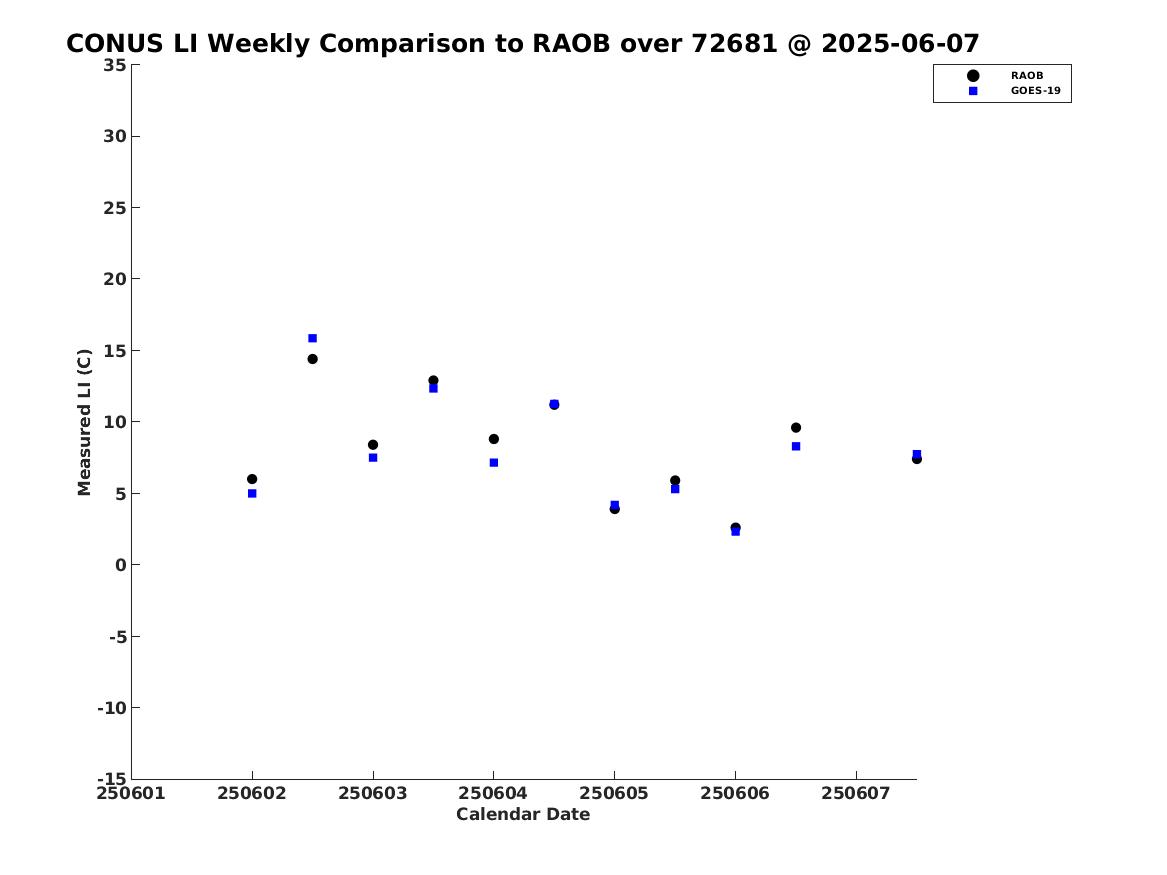 CONUS LI Weekly Comparison to RAOB over 72681 @ 2025-06-07

RAOB
GOES-19

Measured LI (C)

35
30
25
20
15
10
5
0
-5
-10
-15

250601 250602 250603 250604 250605 250606 250607

Calendar Date